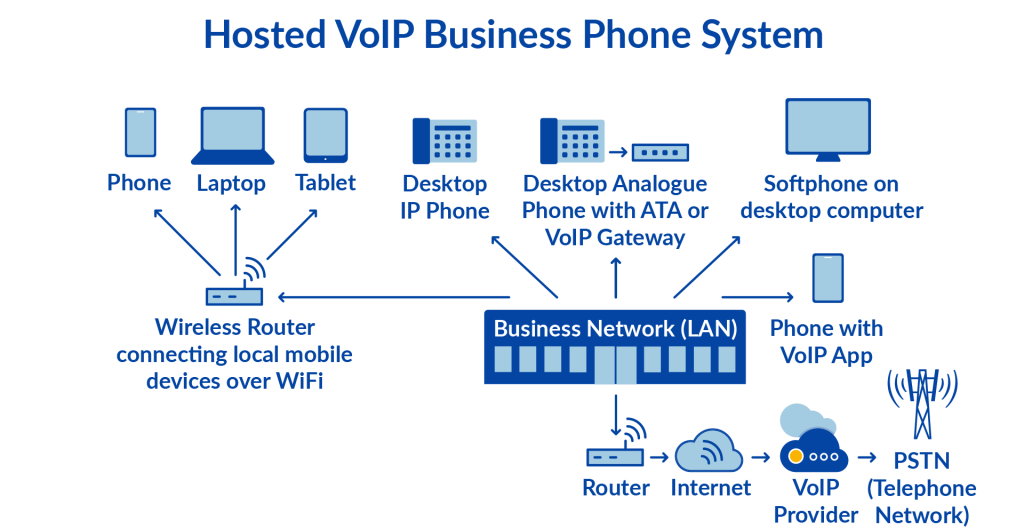 Hosted VoIP Business Phone System

Phone

Laptop

Tablet

Desktop IP Phone

Desktop Analogue Phone with ATA or VoIP Gateway

Softphone on desktop computer

Wireless Router connecting local mobile devices over WiFi

Business Network (LAN)

Phone with VoIP App

Router

Internet

VoIP Provider

PSTN (Telephone Network)